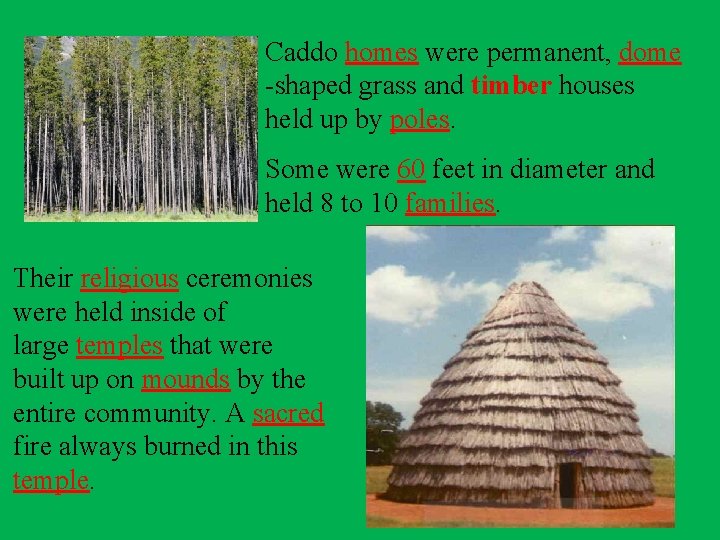 Caddo homes were permanent, dome -shaped grass and timber houses held up by poles.

Some were 60 feet in diameter and held 8 to 10 families.

Their religious ceremonies were held inside of large temples that were built up on mounds by the entire community. A sacred fire always burned in this temple.